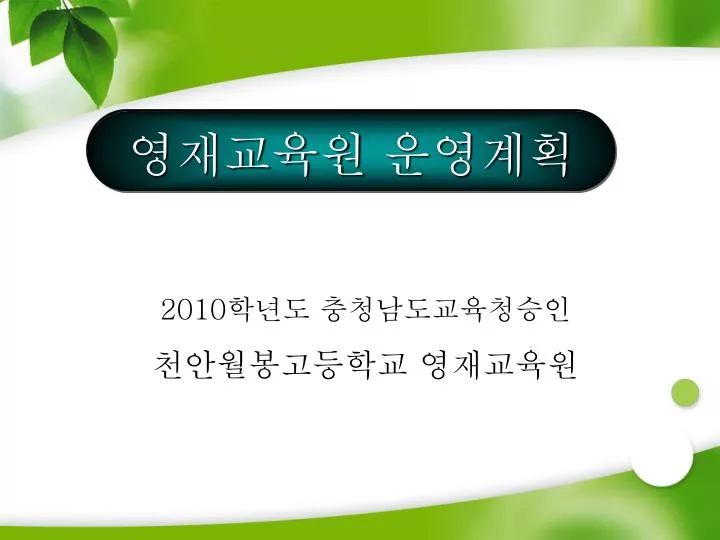 영재교육원 운영계획

2010학년도 충청남도교육청승인

천안월봉고등학교 영재교육원